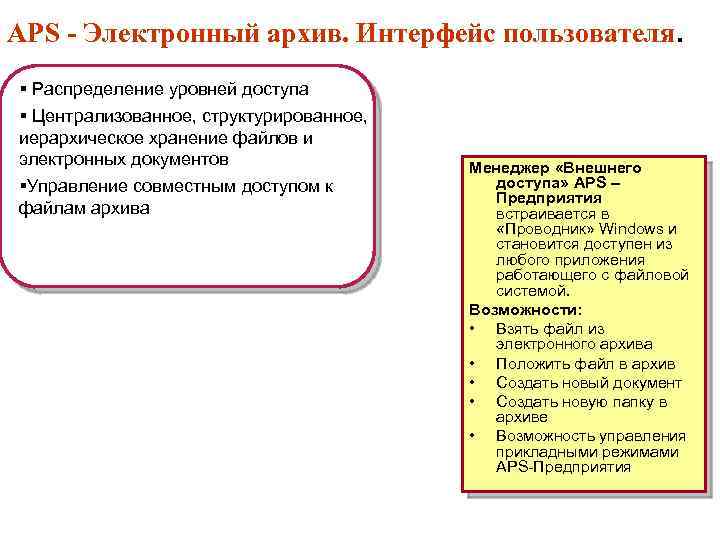 APS - Электронный архив. Интерфейс пользователя.

▪ Распределение уровней доступа

▪ Централизованное, структурированное, иерархическое хранение файлов и электронных документов

▪Управление совместным доступом к файлам архива

Менеджер «Внешнего доступа» APS – Предприятия встраивается в «Проводник» Windows и становится доступен из любого приложения работающего с файловой системой.

Возможности:

• Взять файл из электронного архива
• Положить файл в архив
• Создать новый документ
• Создать новую папку в архиве
• Возможность управления прикладными режимами APS-Предприятия